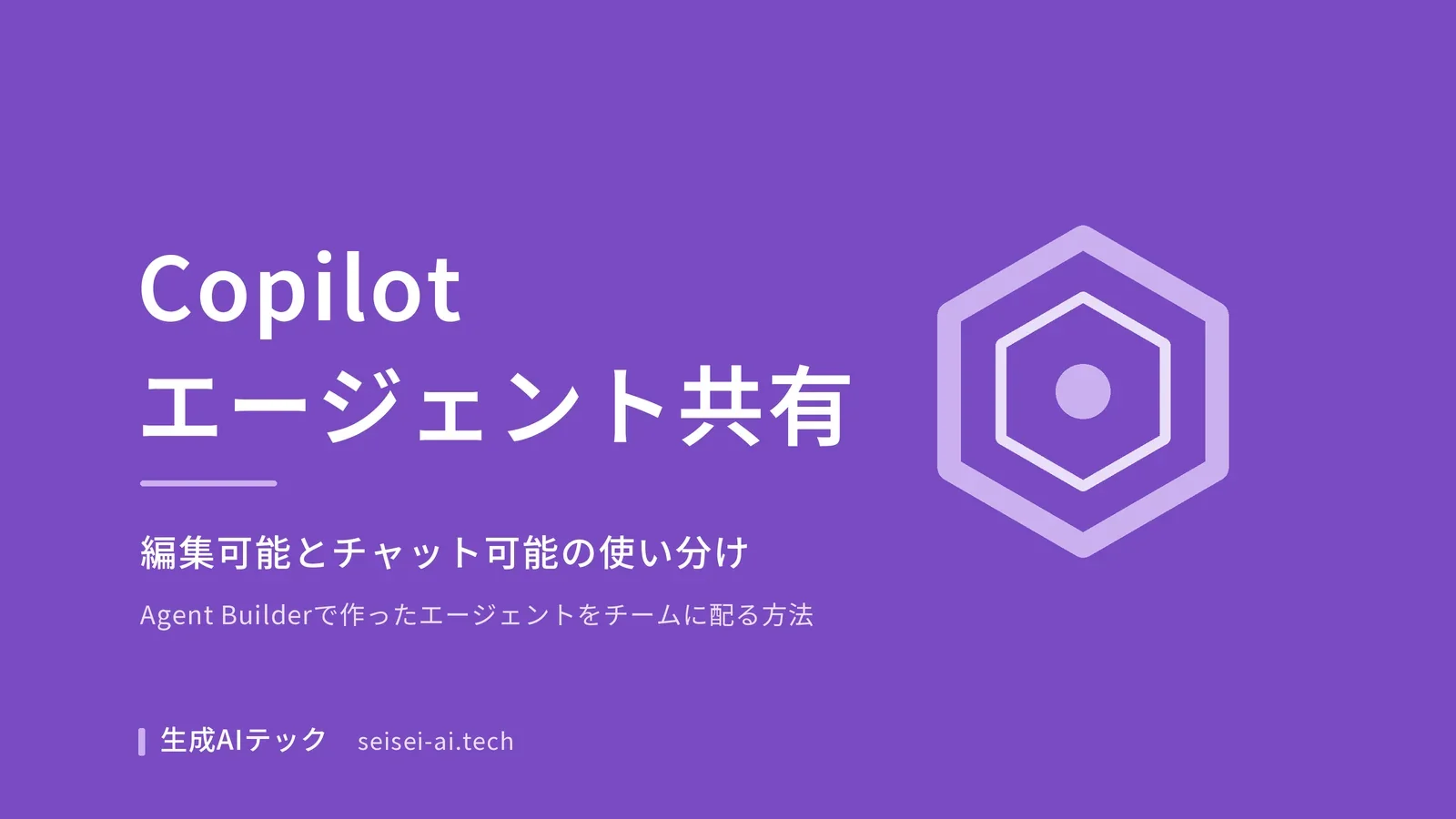 Copilot
エージェント共有

編集可能とチャット可能の使い分け

Agent Builderで作ったエージェントをチームに配る方法

生成AIテック seisei-ai.tech